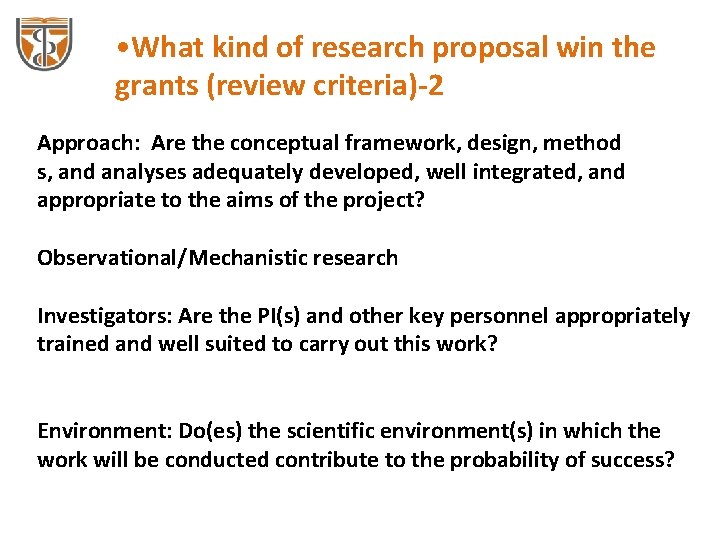 •What kind of research proposal win the grants (review criteria)-2

Approach: Are the conceptual framework, design, method s, and analyses adequately developed, well integrated, and appropriate to the aims of the project?

Observational/Mechanistic research

Investigators: Are the PI(s) and other key personnel appropriately trained and well suited to carry out this work?

Environment: Do(es) the scientific environment(s) in which the work will be conducted contribute to the probability of success?